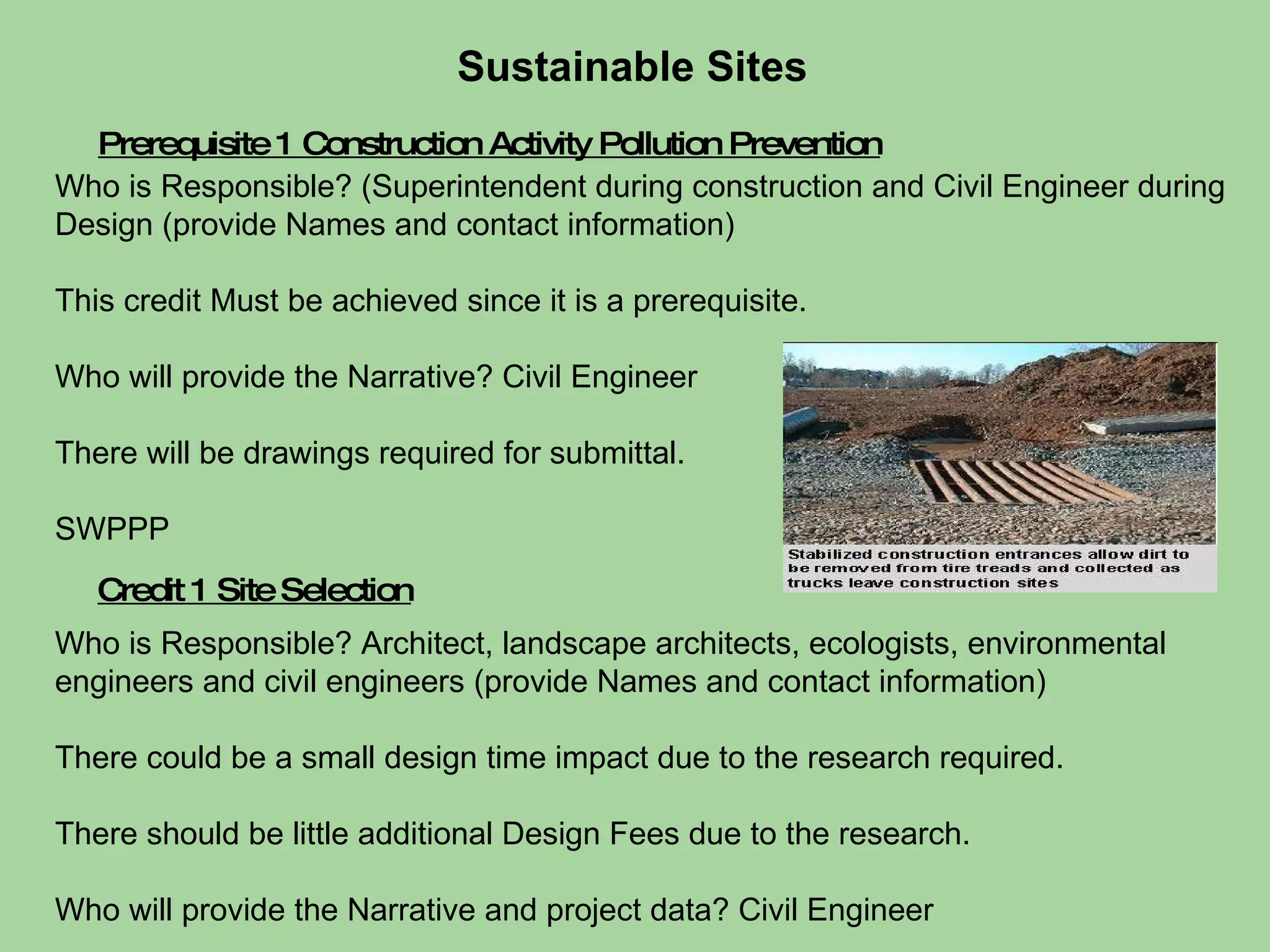 Sustainable Sites

Prerequisite 1 Construction Activity Pollution Prevention

Who is Responsible? (Superintendent during construction and Civil Engineer during Design (provide Names and contact information)

This credit Must be achieved since it is a prerequisite.

Who will provide the Narrative? Civil Engineer

There will be drawings required for submittal.

SWPPP

Stabilized construction entrances allow dirt to be removed from tire treads and collected as trucks leave construction sites

Credit 1 Site Selection

Who is Responsible? Architect, landscape architects, ecologists, environmental engineers and civil engineers (provide Names and contact information)

There could be a small design time impact due to the research required.

There should be little additional Design Fees due to the research.

Who will provide the Narrative and project data? Civil Engineer